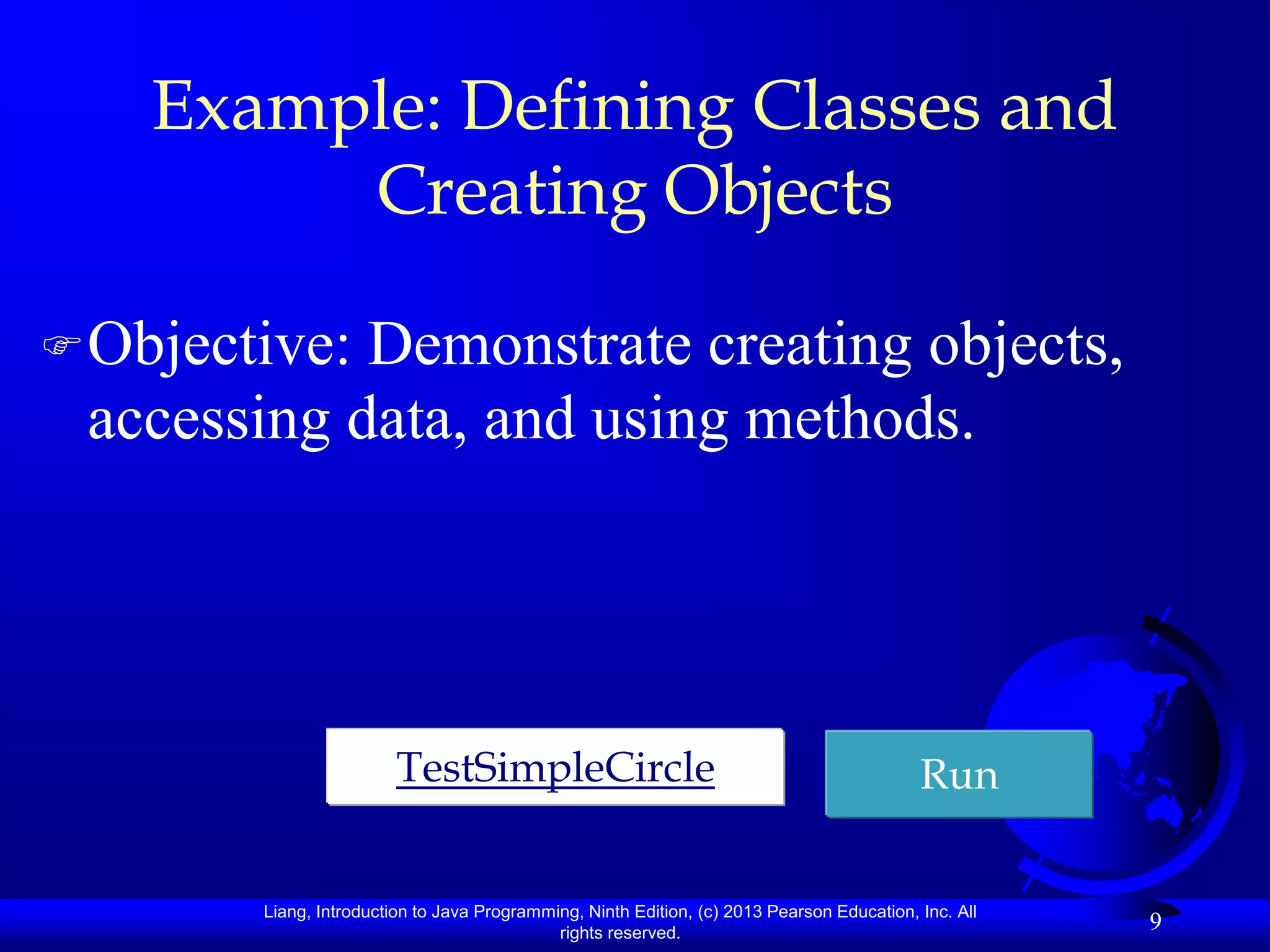 Example: Defining Classes and Creating Objects

☞ Objective: Demonstrate creating objects, accessing data, and using methods.

TestSimpleCircle

Run

Liang, Introduction to Java Programming, Ninth Edition, (c) 2013 Pearson Education, Inc. All rights reserved.

9